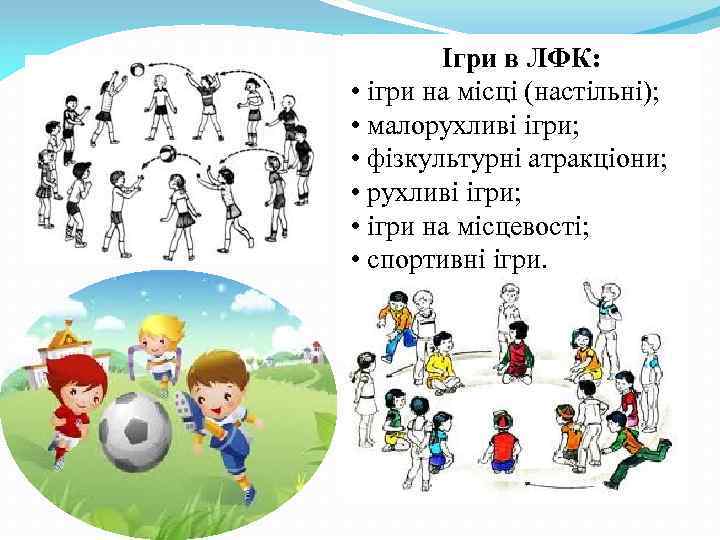 Ігри в ЛФК:
• ігри на місці (настільні);
• малорухливі ігри;
• фізкультурні атракціони;
• рухливі ігри;
• ігри на місцевості;
• спортивні ігри.